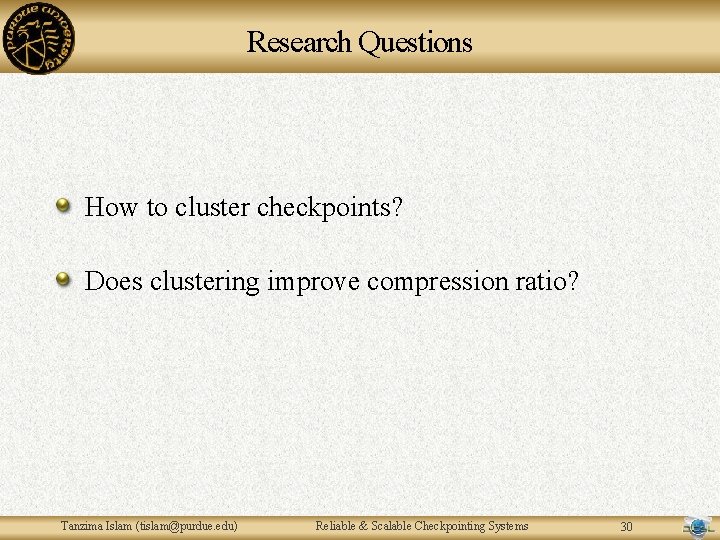 PURDUE UNIVERSITY

Research Questions

How to cluster checkpoints?

Does clustering improve compression ratio?

Tanzima Islam (tislam@purdue.edu) Reliable & Scalable Checkpointing Systems 30